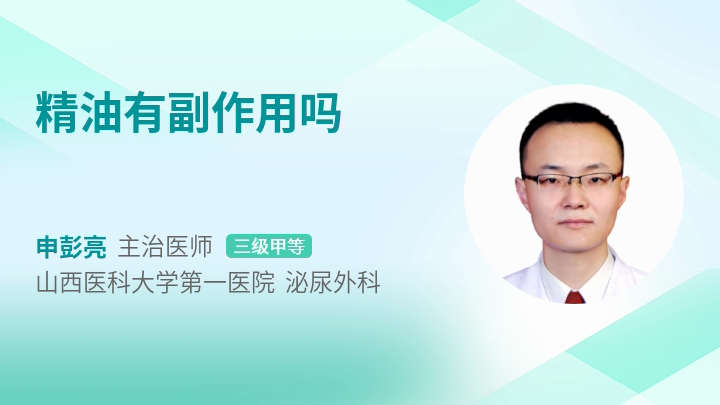 精油有副作用吗

申彭亮 主治医师 三级甲等
山西医科大学第一医院 泌尿外科